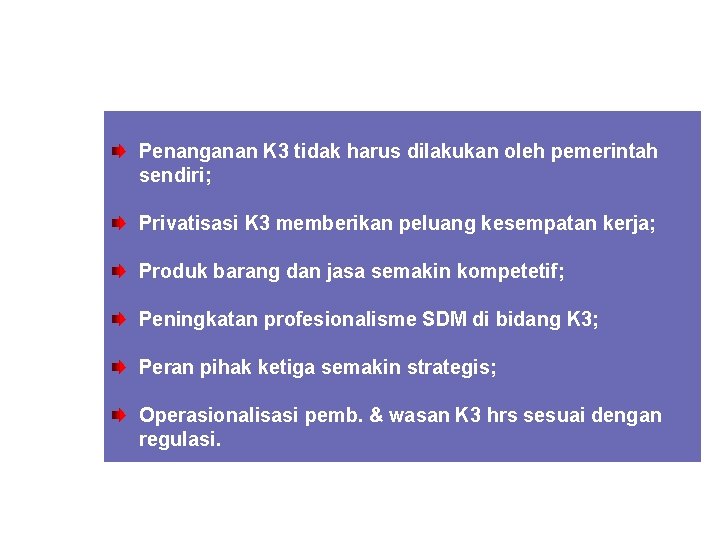 Penanganan K3 tidak harus dilakukan oleh pemerintah sendiri;

Privatisasi K3 memberikan peluang kesempatan kerja;

Produk barang dan jasa semakin kompetetif;

Peningkatan profesionalisme SDM di bidang K3;

Peran pihak ketiga semakin strategis;

Operasionalisasi pemb. & wasan K3 hrs sesuai dengan regulasi.